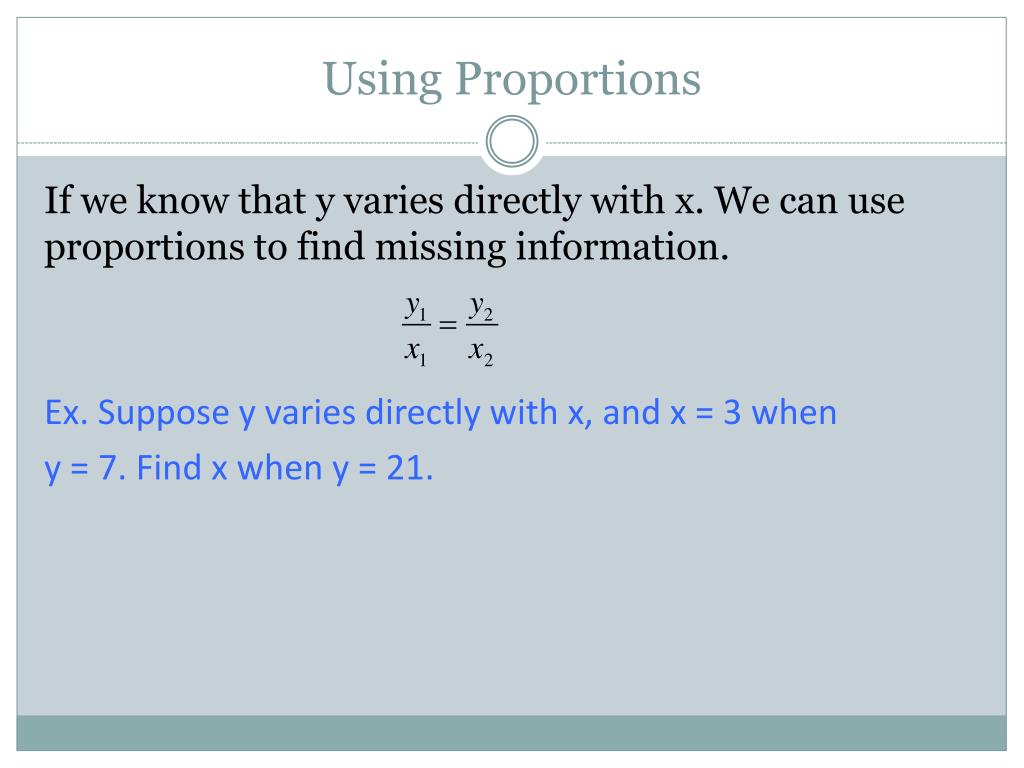 Using Proportions

If we know that y varies directly with x. We can use proportions to find missing information.

$\frac{y_1}{x_1} = \frac{y_2}{x_2}$

Ex. Suppose y varies directly with x, and x = 3 when y = 7. Find x when y = 21.